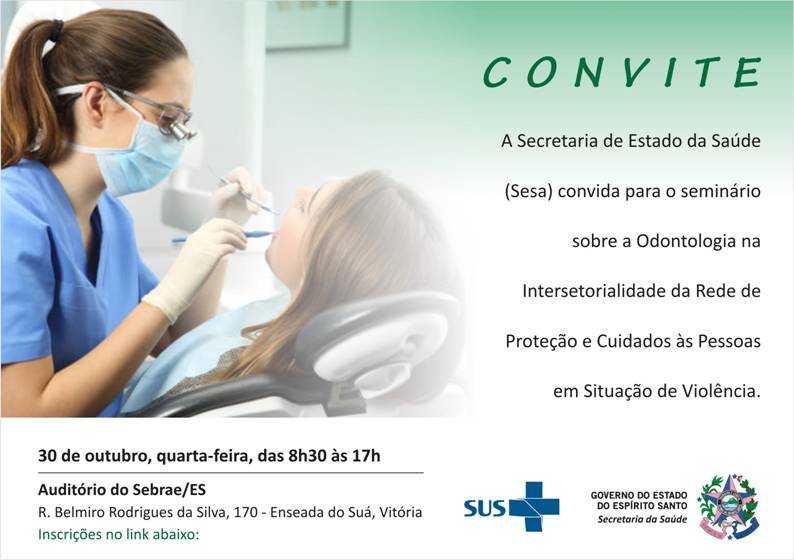 CONVITE

A Secretaria de Estado da Saúde (Sesa) convida para o seminário sobre a Odontologia na Intersetorialidade da Rede de Proteção e Cuidados às Pessoas em Situação de Violência.

30 de outubro, quarta-feira, das 8h30 às 17h

Auditório do Sebrae/ES
R. Belmiro Rodrigues da Silva, 170 - Enseada do Suá, Vitória
Inscrições no link abaixo:

SUS

GOVERNO DO ESTADO DO ESPÍRITO SANTO
Secretaria da Saúde